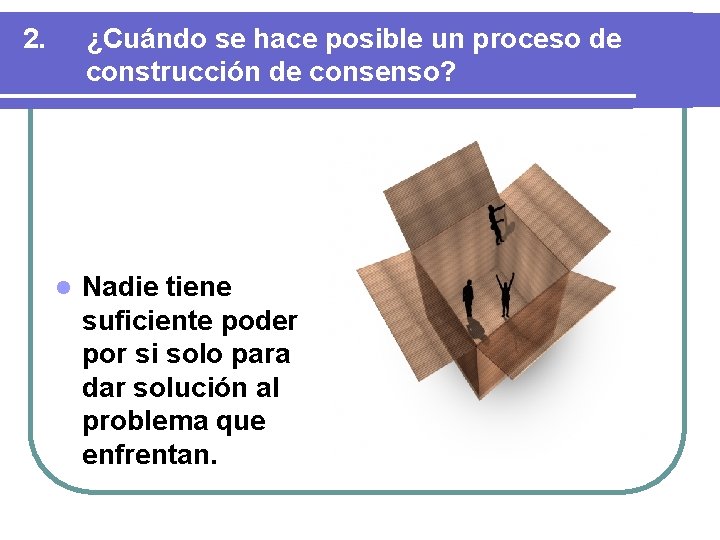 2. ¿Cuándo se hace posible un proceso de construcción de consenso?

- Nadie tiene suficiente poder por si solo para dar solución al problema que enfrentan.